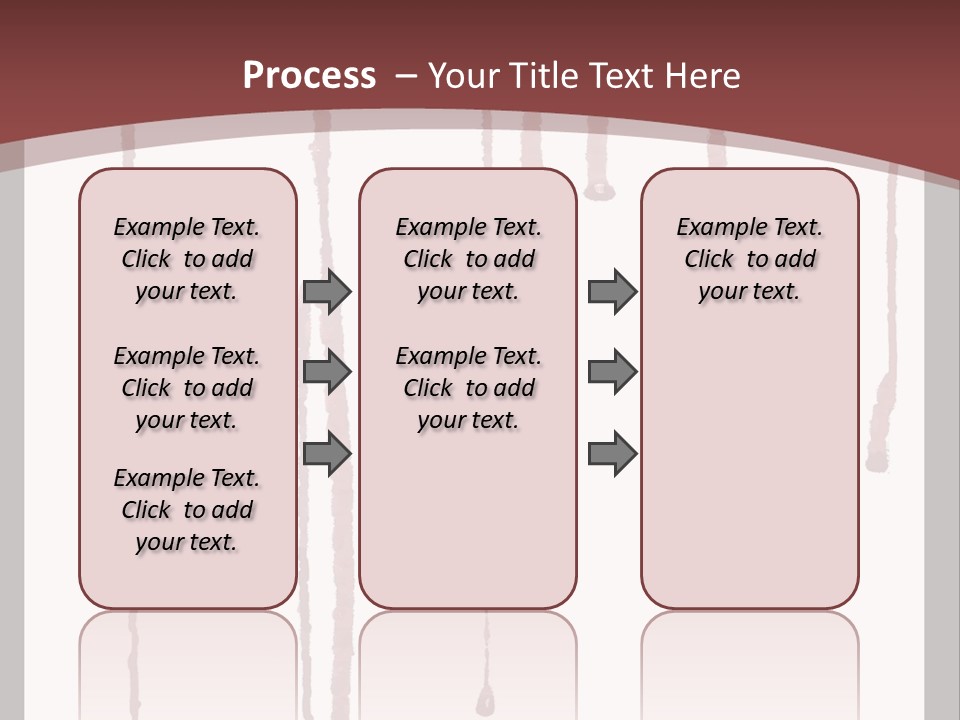 Process – Your Title Text Here

Example Text. Click to add your text.

Example Text. Click to add your text.

Example Text. Click to add your text.

Example Text. Click to add your text.

Example Text. Click to add your text.

Example Text. Click to add your text.